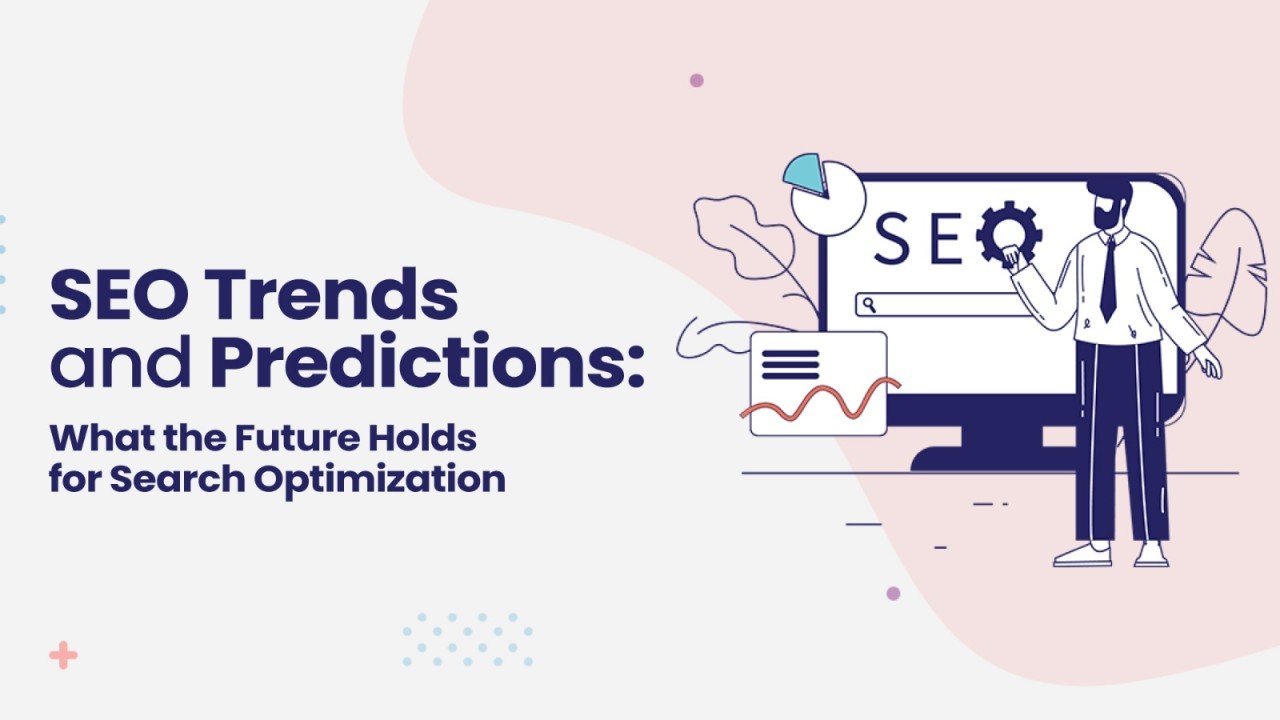 SEO Trends and Predictions:

What the Future Holds for Search Optimization

SEO